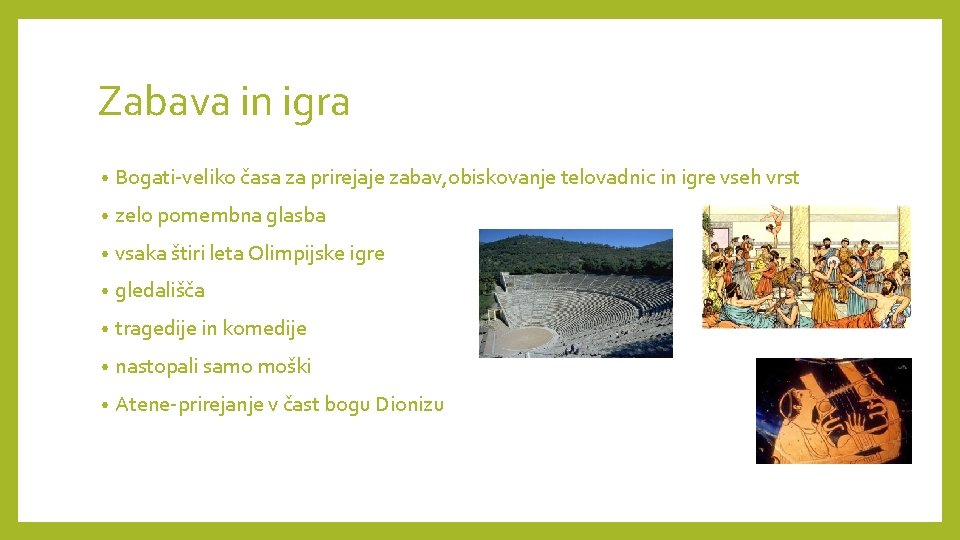 Zabava in igra

• Bogati-veliko časa za prirejaje zabav,obiskovanje telovadnic in igre vseh vrst
• zelo pomembna glasba
• vsaka štiri leta Olimpijske igre
• gledališča
• tragedije in komedije
• nastopali samo moški
• Atene-prirejanje v čast bogu Dionizu